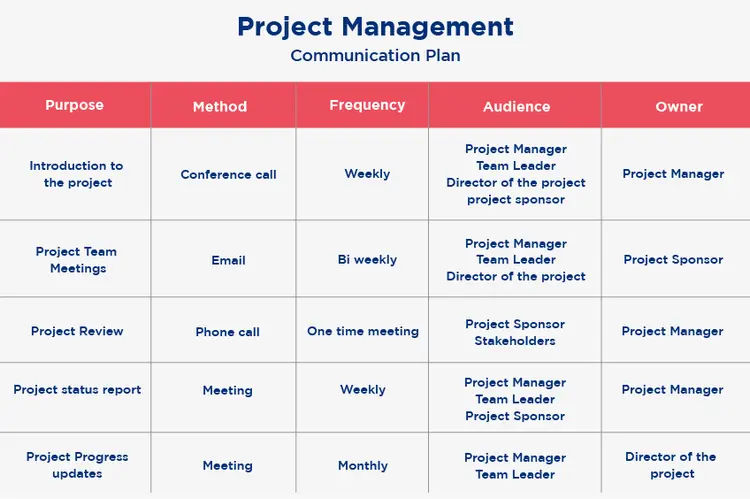 Project Management
Communication Plan

| Purpose | Method | Frequency | Audience | Owner |
|---|---|---|---|---|
| Introduction to the project | Conference call | Weekly | Project Manager Team Leader Director of the project project sponsor | Project Manager |
| Project Team Meetings | Email | Bi weekly | Project Manager Team Leader Director of the project | Project Sponsor |
| Project Review | Phone call | One time meeting | Project Sponsor Stakeholders | Project Manager |
| Project status report | Meeting | Weekly | Project Manager Team Leader Project Sponsor | Project Manager |
| Project Progress updates | Meeting | Monthly | Project Manager Team Leader | Director of the project |